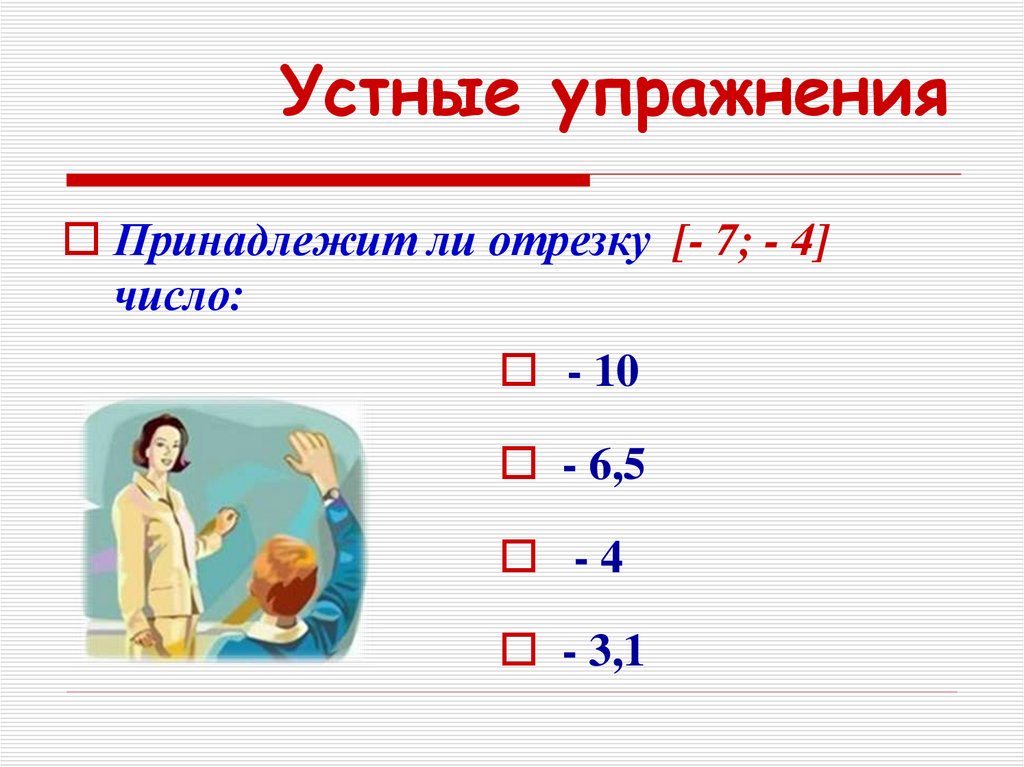 Устные упражнения

Принадлежит ли отрезку [- 7; - 4] число:

- 10

- 6,5

- 4

- 3,1